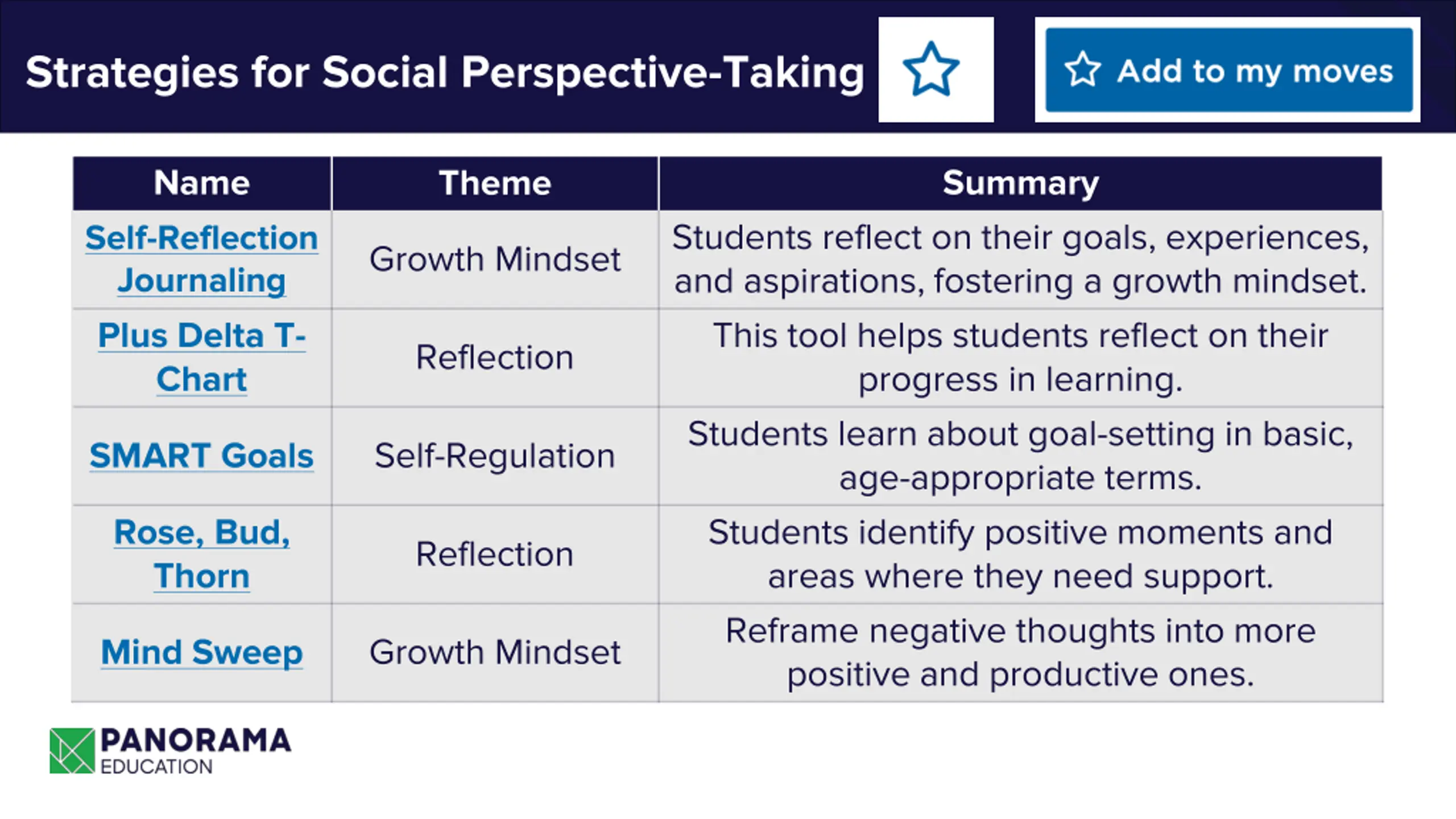 Strategies for Social Perspective-Taking

Add to my moves

| Name | Theme | Summary |
|---|---|---|
| Self-Reflection Journaling | Growth Mindset | Students reflect on their goals, experiences, and aspirations, fostering a growth mindset. |
| Plus Delta T-Chart | Reflection | This tool helps students reflect on their progress in learning. |
| SMART Goals | Self-Regulation | Students learn about goal-setting in basic, age-appropriate terms. |
| Rose, Bud, Thorn | Reflection | Students identify positive moments and areas where they need support. |
| Mind Sweep | Growth Mindset | Reframe negative thoughts into more positive and productive ones. |

PANORAMA
EDUCATION